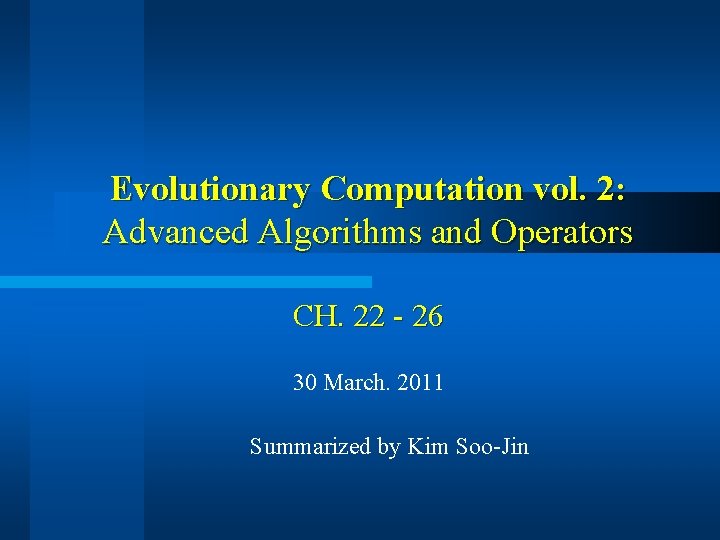 Evolutionary Computation vol. 2:
Advanced Algorithms and Operators

CH. 22 - 26

30 March. 2011

Summarized by Kim Soo-Jin